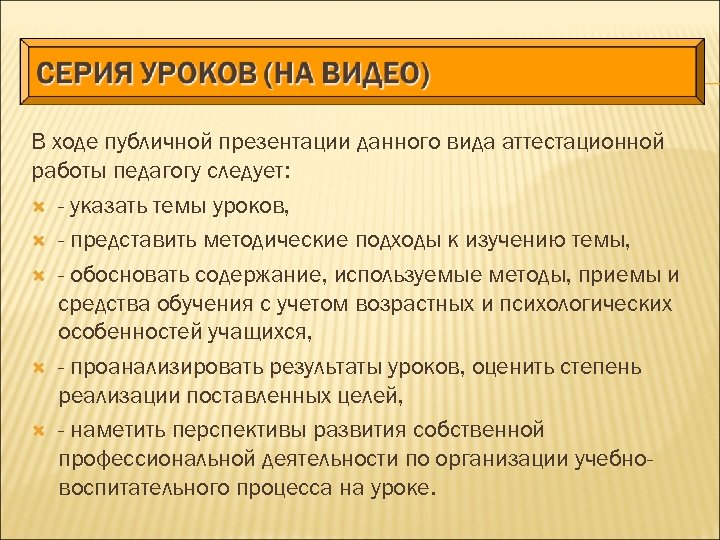 СЕРИЯ УРОКОВ (НА ВИДЕО)

В ходе публичной презентации данного вида аттестационной работы педагогу следует:

- указать темы уроков,
- представить методические подходы к изучению темы,
- обосновать содержание, используемые методы, приемы и средства обучения с учетом возрастных и психологических особенностей учащихся,
- проанализировать результаты уроков, оценить степень реализации поставленных целей,
- наметить перспективы развития собственной профессиональной деятельности по организации учебно-воспитательного процесса на уроке.